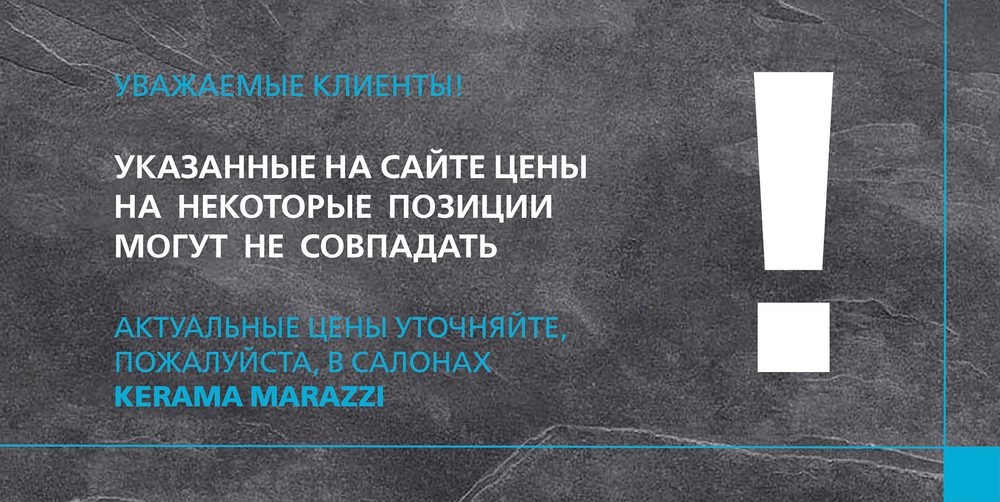 УВАЖАЕМЫЕ КЛИЕНТЫ!

УКАЗАННЫЕ НА САЙТЕ ЦЕНЫ НА НЕКОТОРЫЕ ПОЗИЦИИ МОГУТ НЕ СОВПАДАТЬ

АКТУАЛЬНЫЕ ЦЕНЫ УТОЧНЯЙТЕ, ПОЖАЛУЙСТА, В САЛОНАХ KERAMA MARAZZI

!